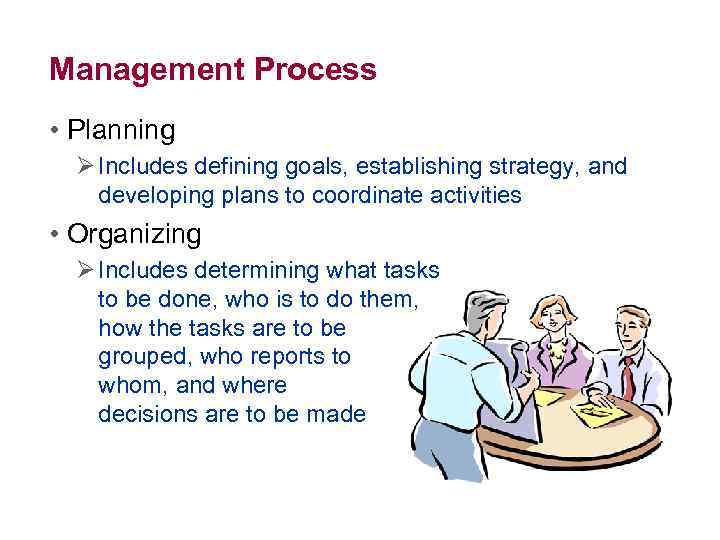 Management Process

• Planning

➢ Includes defining goals, establishing strategy, and developing plans to coordinate activities

• Organizing

➢ Includes determining what tasks to be done, who is to do them, how the tasks are to be grouped, who reports to whom, and where decisions are to be made